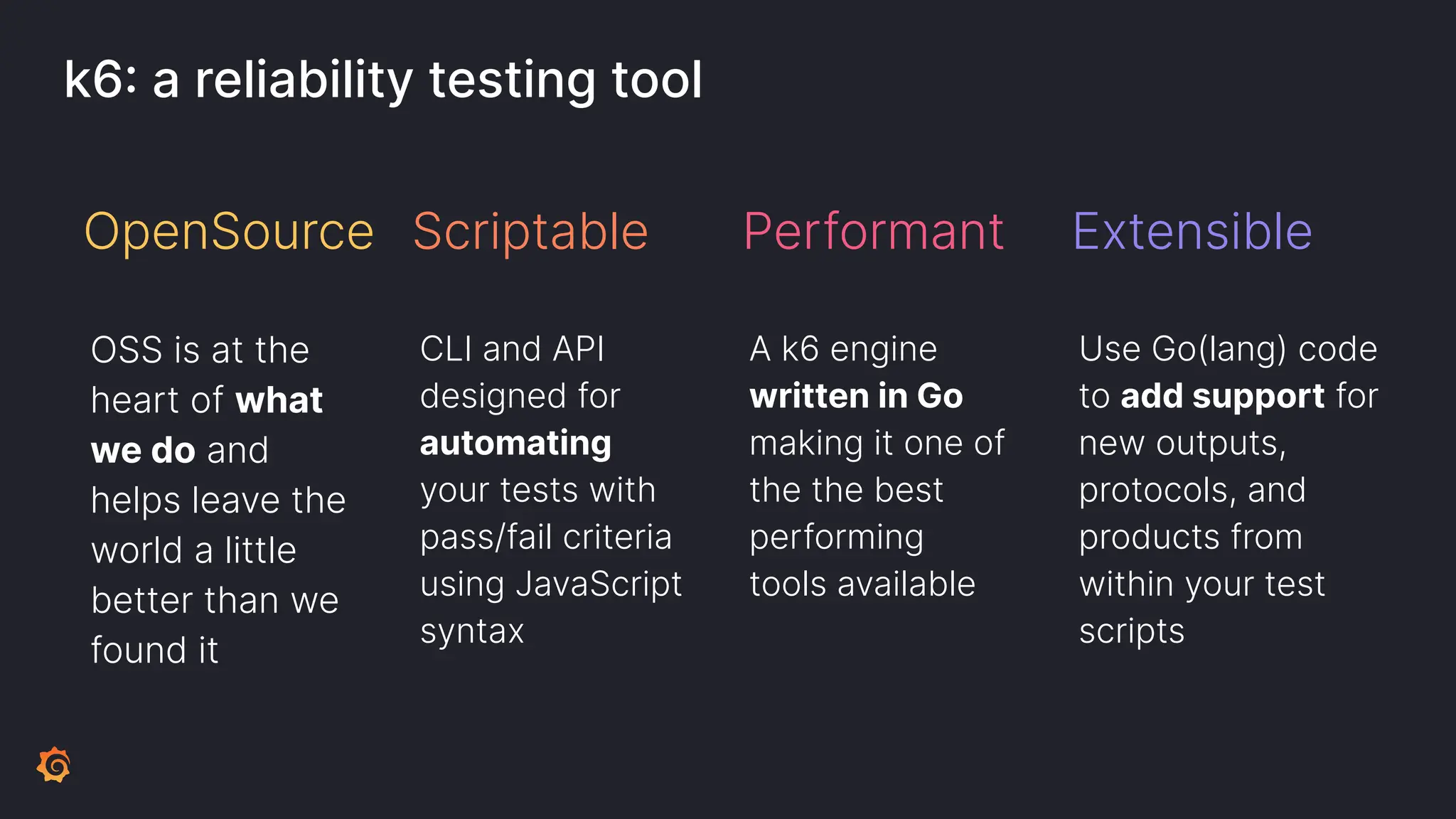 k6: a reliability testing tool

OpenSource

OSS is at the heart of what we do and helps leave the world a little better than we found it

Scriptable

CLI and API designed for automating your tests with pass/fail criteria using JavaScript syntax

Performant

A k6 engine written in Go making it one of the the best performing tools available

Extensible

Use Go(lang) code to add support for new outputs, protocols, and products from within your test scripts